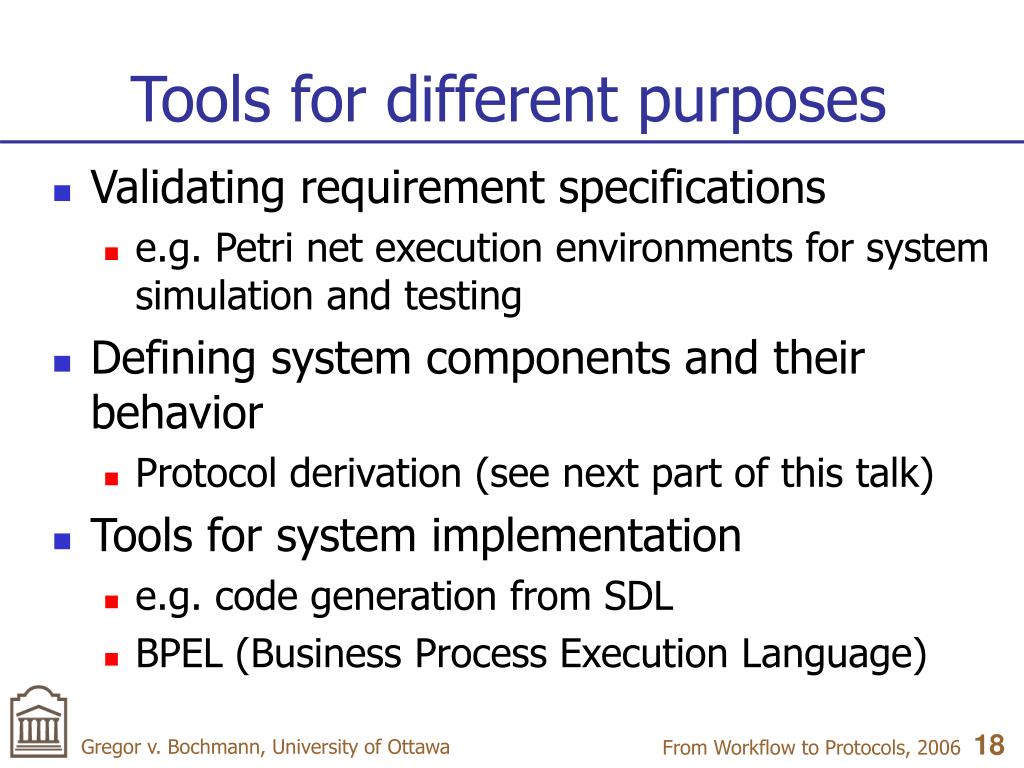 Tools for different purposes

- Validating requirement specifications
  - e.g. Petri net execution environments for system simulation and testing
- Defining system components and their behavior
  - Protocol derivation (see next part of this talk)
- Tools for system implementation
  - e.g. code generation from SDL
  - BPEL (Business Process Execution Language)

Gregor v. Bochmann, University of Ottawa

From Workflow to Protocols, 2006 18